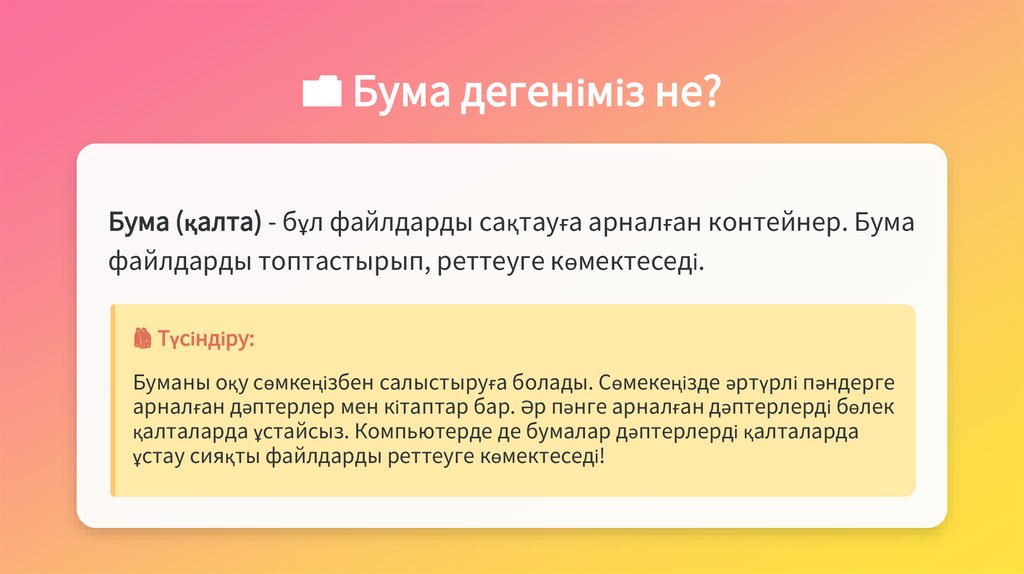 Бума дегеніміз не?

Бума (қалта) - бұл файлдарды сақтауға арналған контейнер. Бума файлдарды топтастырып, реттеуге көмектеседі.

Түсіндіру:

Буманы оқу сөмкеңізбен салыстыруға болады. Сөмекеңізде әртүрлі пәндерге арналған дәптерлер мен кітаптар бар. Әр пәнге арналған дәптерлерді бөлек қалталарда ұстайсыз. Компьютерде де бумалар дәптерлерді қалталарда ұстау сияқты файлдарды реттеуге көмектеседі!